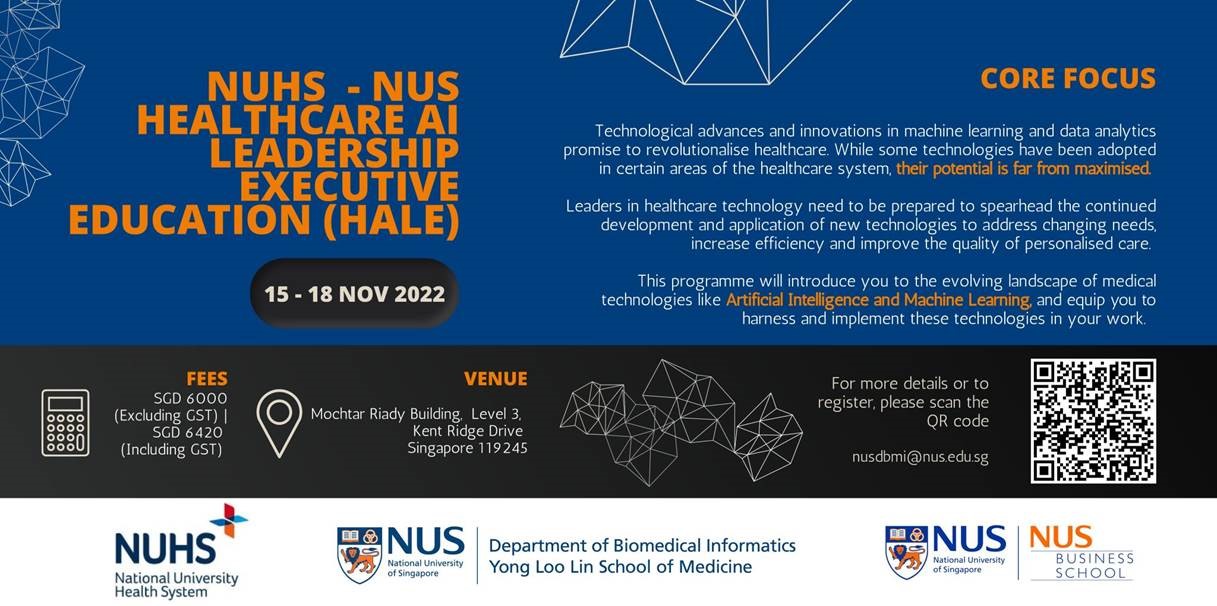 NUHS - NUS HEALTHCARE AI LEADERSHIP EXECUTIVE EDUCATION (HALE)

15 - 18 NOV 2022

CORE FOCUS

Technological advances and innovations in machine learning and data analytics promise to revolutionalise healthcare. While some technologies have been adopted in certain areas of the healthcare system, their potential is far from maximised.

Leaders in healthcare technology need to be prepared to spearhead the continued development and application of new technologies to address changing needs, increase efficiency and improve the quality of personalised care.

This programme will introduce you to the evolving landscape of medical technologies like Artificial Intelligence and Machine Learning, and equip you to harness and implement these technologies in your work.

FEES
SGD 6000 (Excluding GST) | SGD 6420 (Including GST)

VENUE
Mochtar Riady Building, Level 3, Kent Ridge Drive Singapore 119245

For more details or to register, please scan the QR code

nusdbmi@nus.edu.sg

NUHS
National University Health System

NUS
National University of Singapore

Department of Biomedical Informatics
Yong Loo Lin School of Medicine

NUS
National University of Singapore

NUS BUSINESS SCHOOL